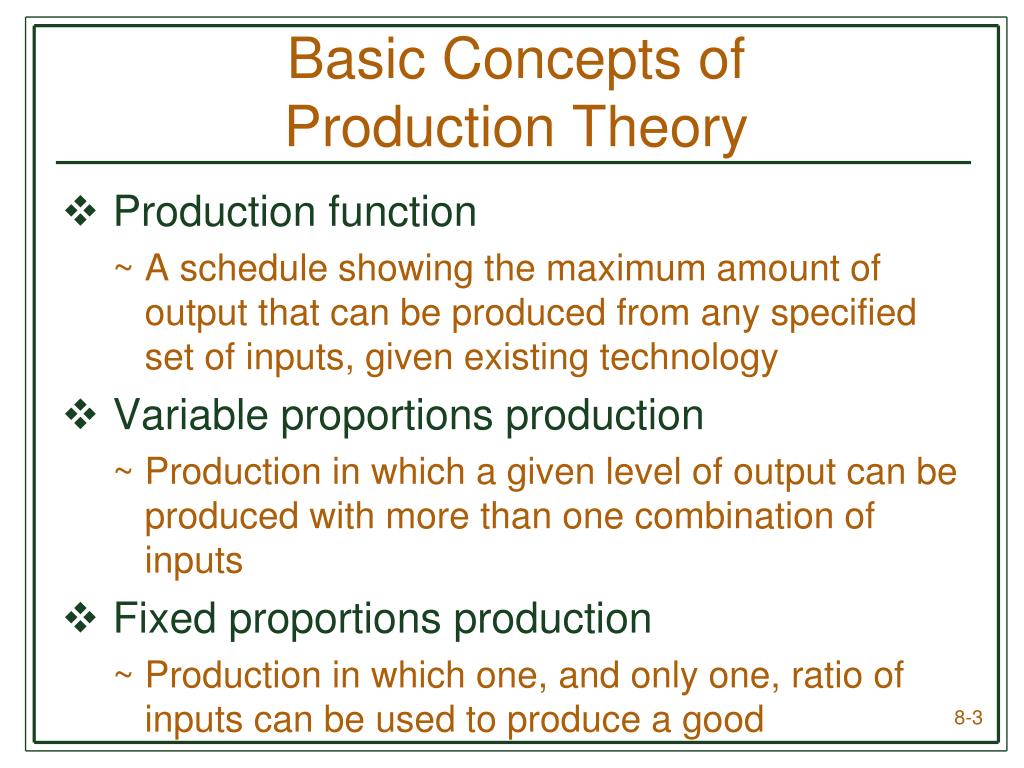 Basic Concepts of Production Theory

❖ Production function

~ A schedule showing the maximum amount of output that can be produced from any specified set of inputs, given existing technology

❖ Variable proportions production

~ Production in which a given level of output can be produced with more than one combination of inputs

❖ Fixed proportions production

~ Production in which one, and only one, ratio of inputs can be used to produce a good

8-3